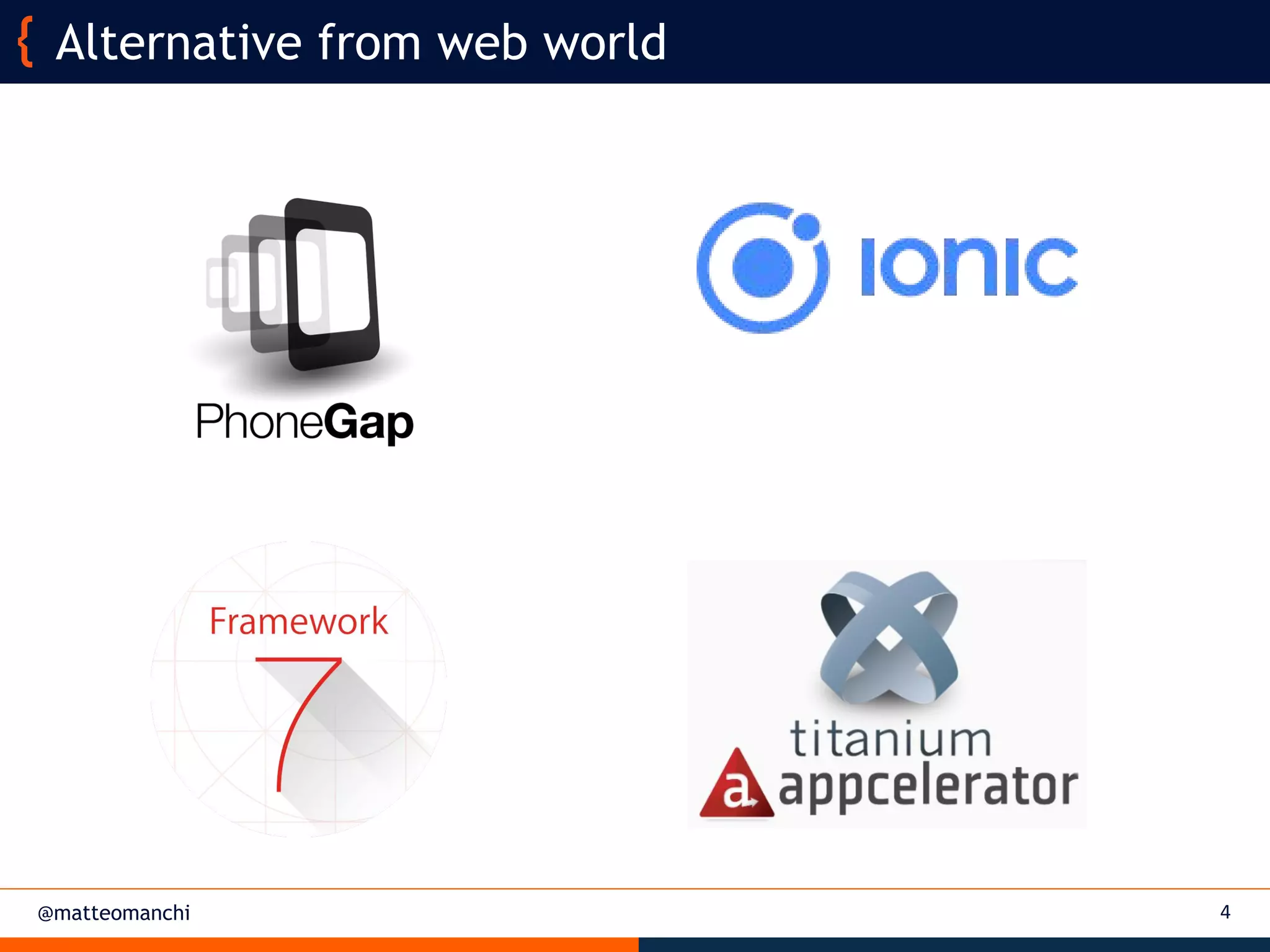 { Alternative from web world

PhoneGap

ionic

Framework
7

titanium
a appcelerator

@matteomanchi

4